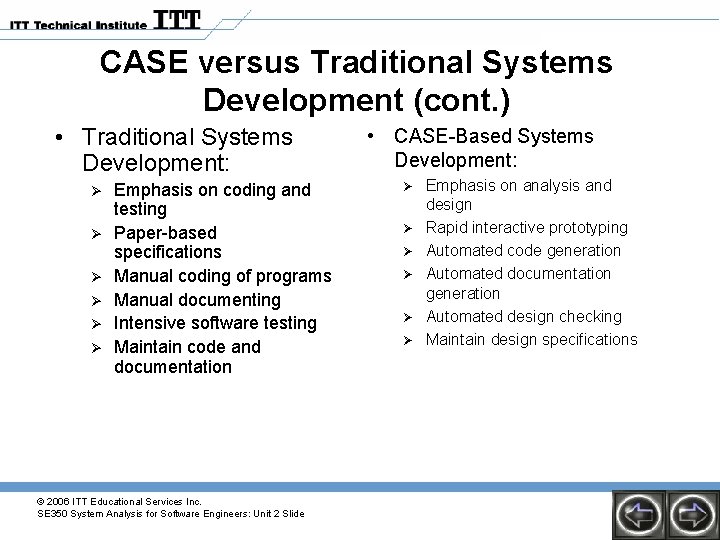 ITT Technical Institute ITT

CASE versus Traditional Systems Development (cont.)

• Traditional Systems Development:
➢ Emphasis on coding and testing
➢ Paper-based specifications
➢ Manual coding of programs
➢ Manual documenting
➢ Intensive software testing
➢ Maintain code and documentation

• CASE-Based Systems Development:
➢ Emphasis on analysis and design
➢ Rapid interactive prototyping
➢ Automated code generation
➢ Automated documentation generation
➢ Automated design checking
➢ Maintain design specifications

© 2006 ITT Educational Services Inc.
SE350 System Analysis for Software Engineers: Unit 2 Slide